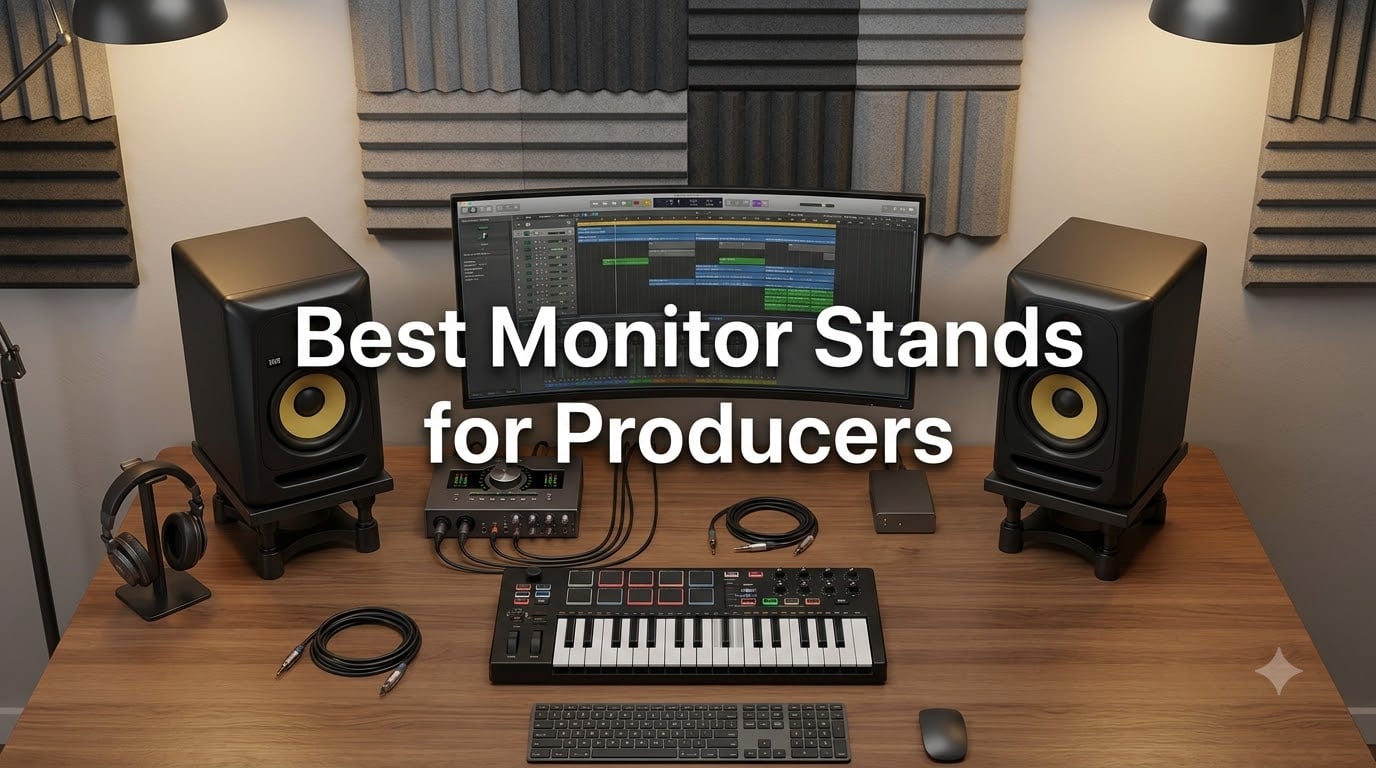 Best Monitor Stands for Producers